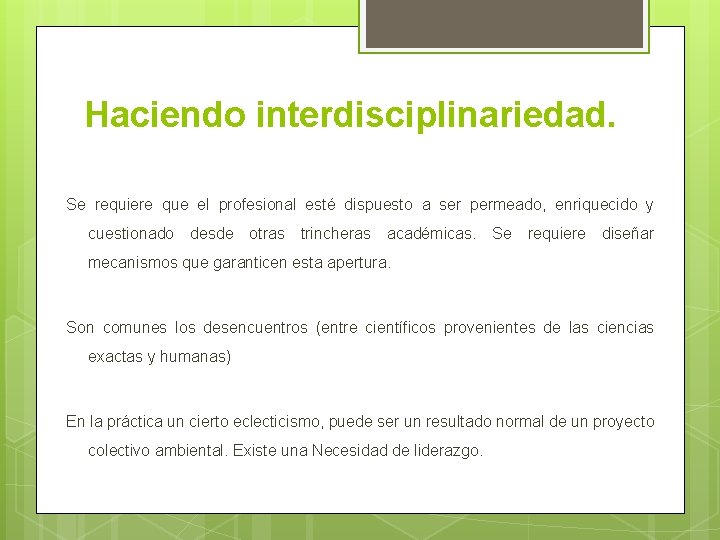 Haciendo interdisciplinariedad.

Se requiere que el profesional esté dispuesto a ser permeado, enriquecido y cuestionado desde otras trincheras académicas. Se requiere diseñar mecanismos que garanticen esta apertura.

Son comunes los desencuentros (entre científicos provenientes de las ciencias exactas y humanas)

En la práctica un cierto eclecticismo, puede ser un resultado normal de un proyecto colectivo ambiental. Existe una Necesidad de liderazgo.